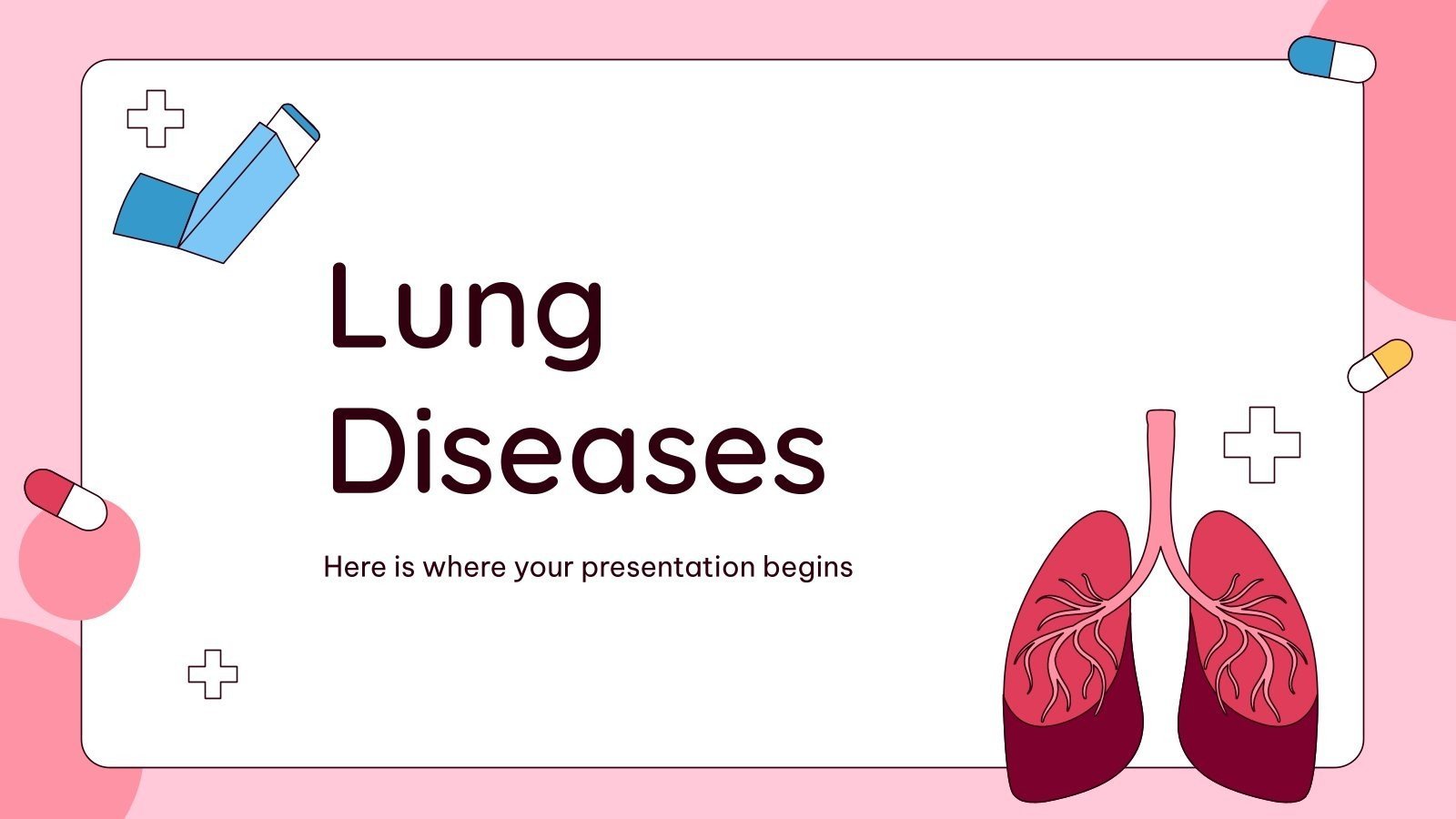 Lung Diseases

Here is where your presentation begins